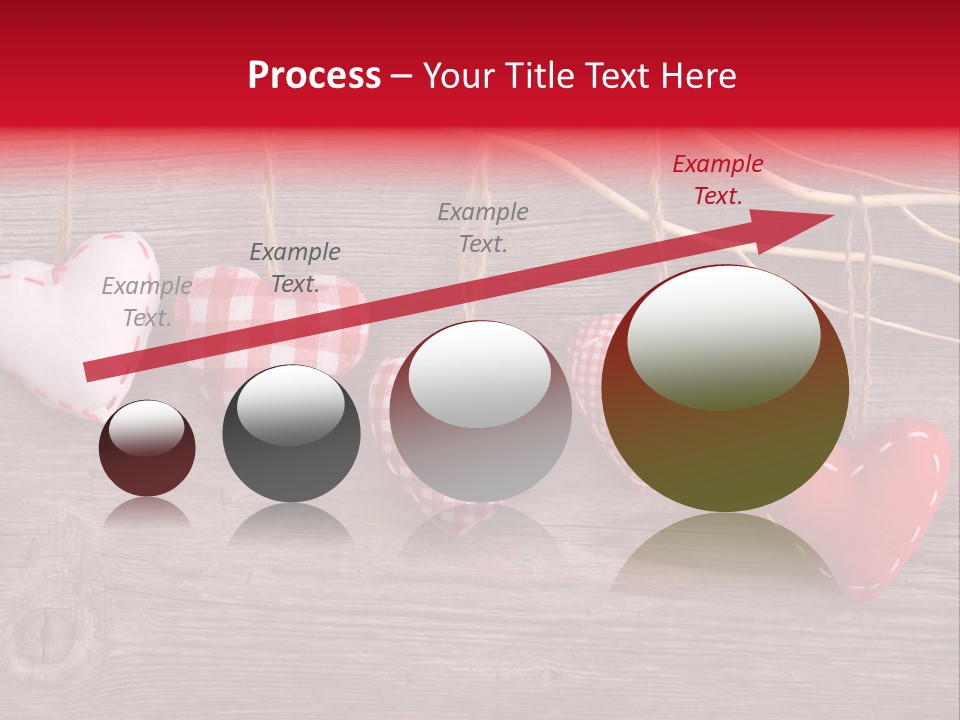 Process – Your Title Text Here

Example Text.

Example Text.

Example Text.

Example Text.